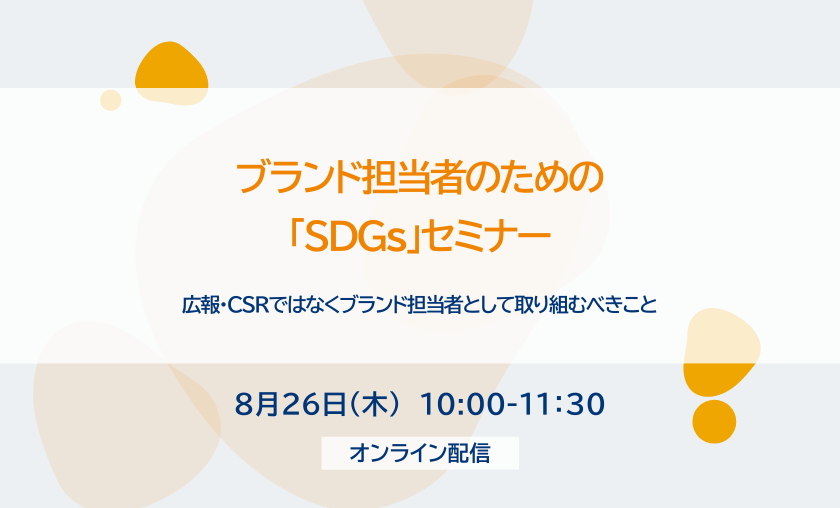 ブランド担当者のための
「SDGs」セミナー

広報・CSRではなくブランド担当者として取り組むべきこと

8月26日（木） 10:00-11:30

オンライン配信